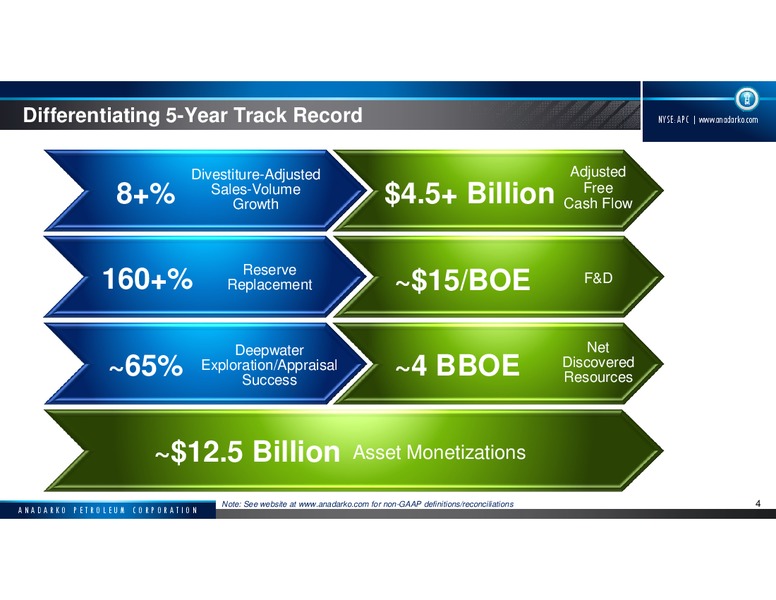 Differentiating 5-Year Track Record

NYSE: APC | www.anadarko.com

8+% Divestiture-Adjusted Sales-Volume Growth

$4.5+ Billion Adjusted Free Cash Flow

160+% Reserve Replacement

~$15/BOE F&D

~65% Deepwater Exploration/Appraisal Success

~4 BBOE Net Discovered Resources

~$12.5 Billion Asset Monetizations

ANADARKO PETROLEUM CORPORATION

Note: See website at www.anadarko.com for non-GAAP definitions/reconciliations

4